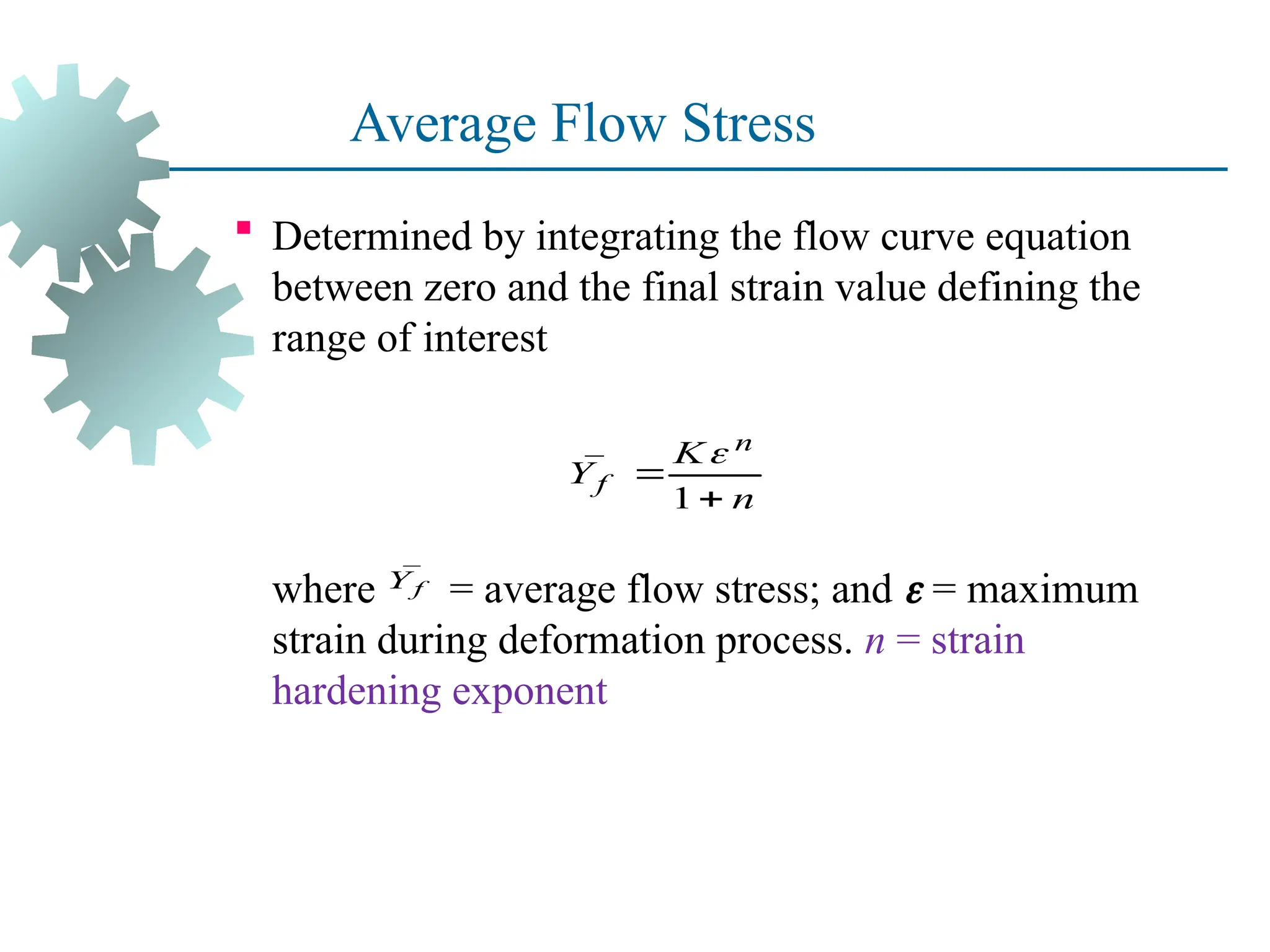 Average Flow Stress

Determined by integrating the flow curve equation between zero and the final strain value defining the range of interest

$\bar{Y}_f = \frac{K\varepsilon^n}{1+n}$

where $\bar{Y}_f$ = average flow stress; and $\varepsilon$ = maximum strain during deformation process. $n$ = strain hardening exponent